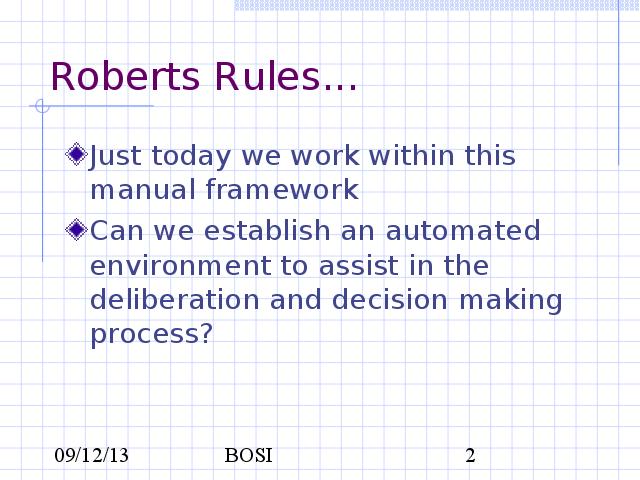 Roberts Rules…

Just today we work within this manual framework

Can we establish an automated environment to assist in the deliberation and decision making process?

09/12/13 BOSI 2